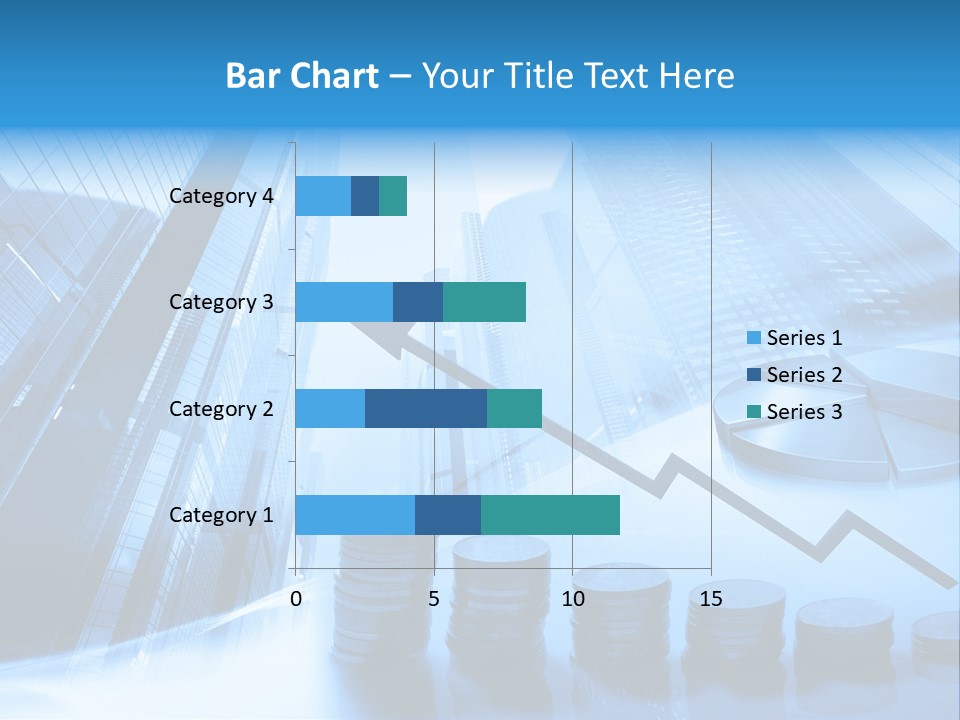 Bar Chart – Your Title Text Here

Category 4
Category 3
Category 2
Category 1

0
5
10
15

Series 1
Series 2
Series 3